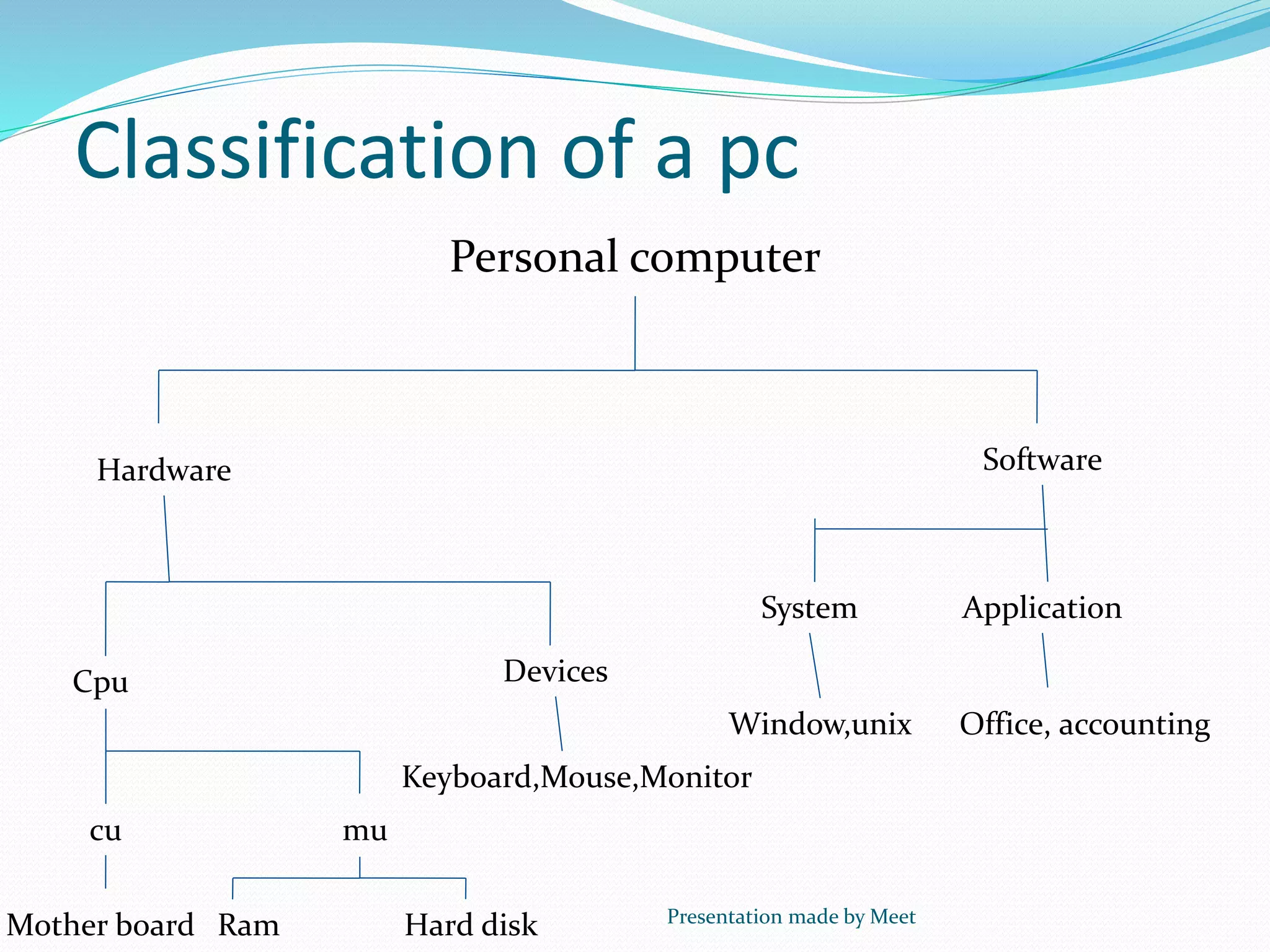 Classification of a pc

Personal computer

Hardware

Software

System

Application

Cpu

Devices

Window,unix

Office, accounting

Keyboard,Mouse,Monitor

cu

mu

Mother board

Ram

Hard disk

Presentation made by Meet